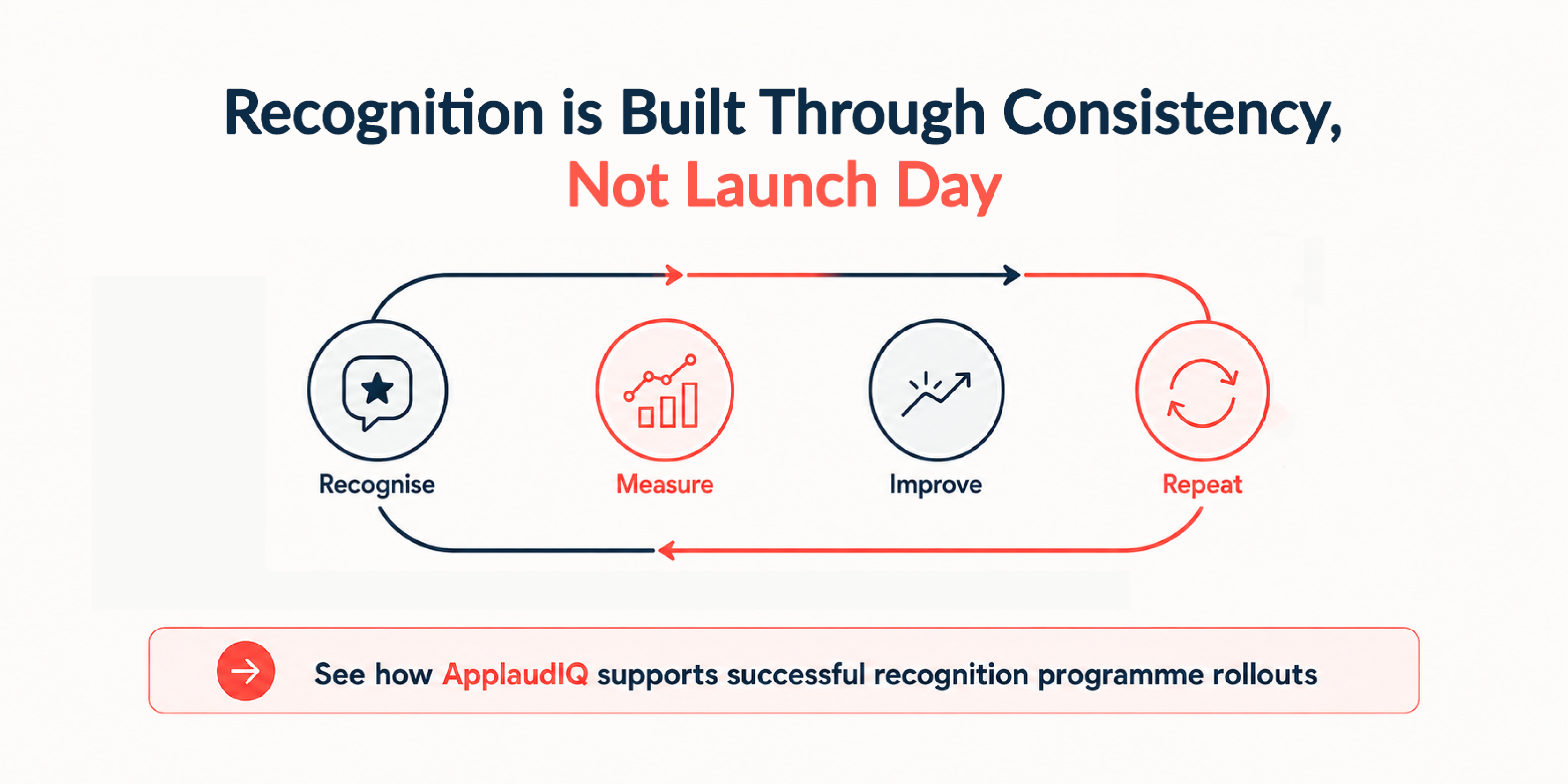 Recognition is Built Through Consistency, Not Launch Day

Recognise

Measure

Improve

Repeat

See how ApplaudIQ supports successful recognition programme rollouts